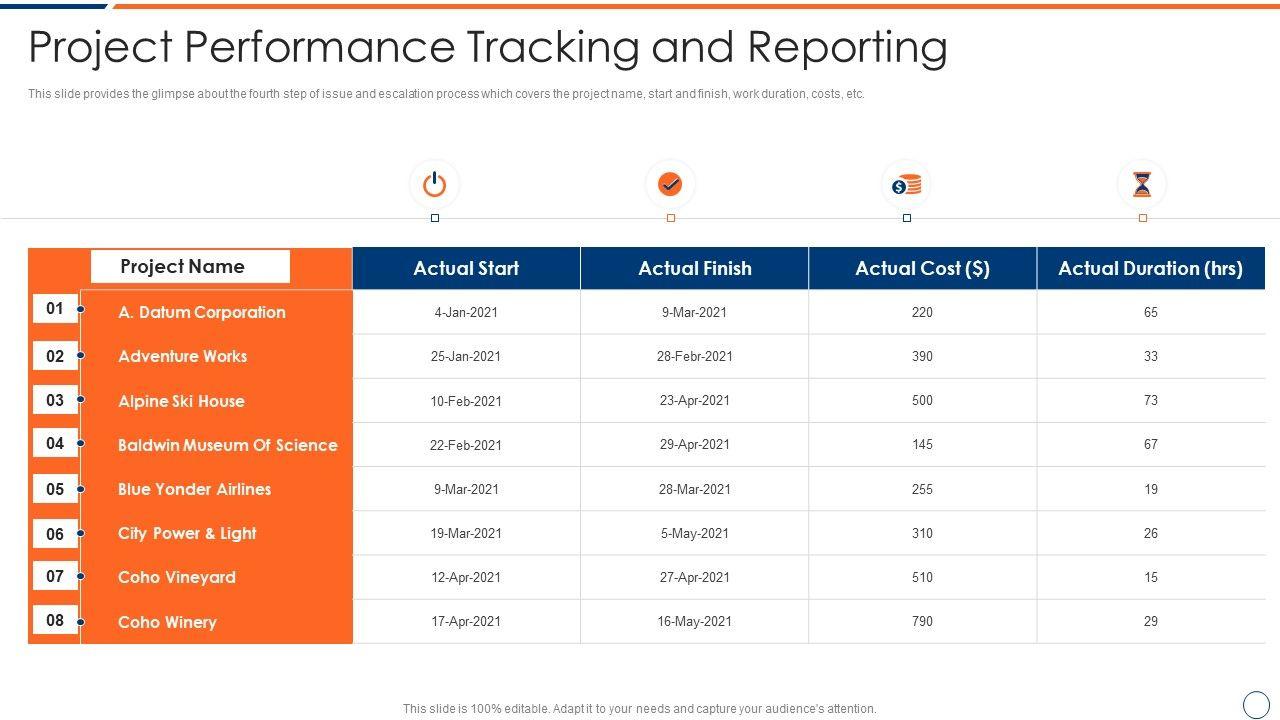 Project Performance Tracking and Reporting

This slide provides the glimpse about the fourth step of issue and escalation process which covers the project name, start and finish, work duration, costs, etc.

| | Project Name | Actual Start | Actual Finish | Actual Cost ($) | Actual Duration (hrs) |
|---|---|---|---|---|---|
| 01 | A. Datum Corporation | 4-Jan-2021 | 9-Mar-2021 | 220 | 65 |
| 02 | Adventure Works | 25-Jan-2021 | 28-Febr-2021 | 390 | 33 |
| 03 | Alpine Ski House | 10-Feb-2021 | 23-Apr-2021 | 500 | 73 |
| 04 | Baldwin Museum Of Science | 22-Feb-2021 | 29-Apr-2021 | 145 | 67 |
| 05 | Blue Yonder Airlines | 9-Mar-2021 | 28-Mar-2021 | 255 | 19 |
| 06 | City Power & Light | 19-Mar-2021 | 5-May-2021 | 310 | 26 |
| 07 | Coho Vineyard | 12-Apr-2021 | 27-Apr-2021 | 510 | 15 |
| 08 | Coho Winery | 17-Apr-2021 | 16-May-2021 | 790 | 29 |

This slide is 100% editable. Adapt it to your needs and capture your audience's attention.